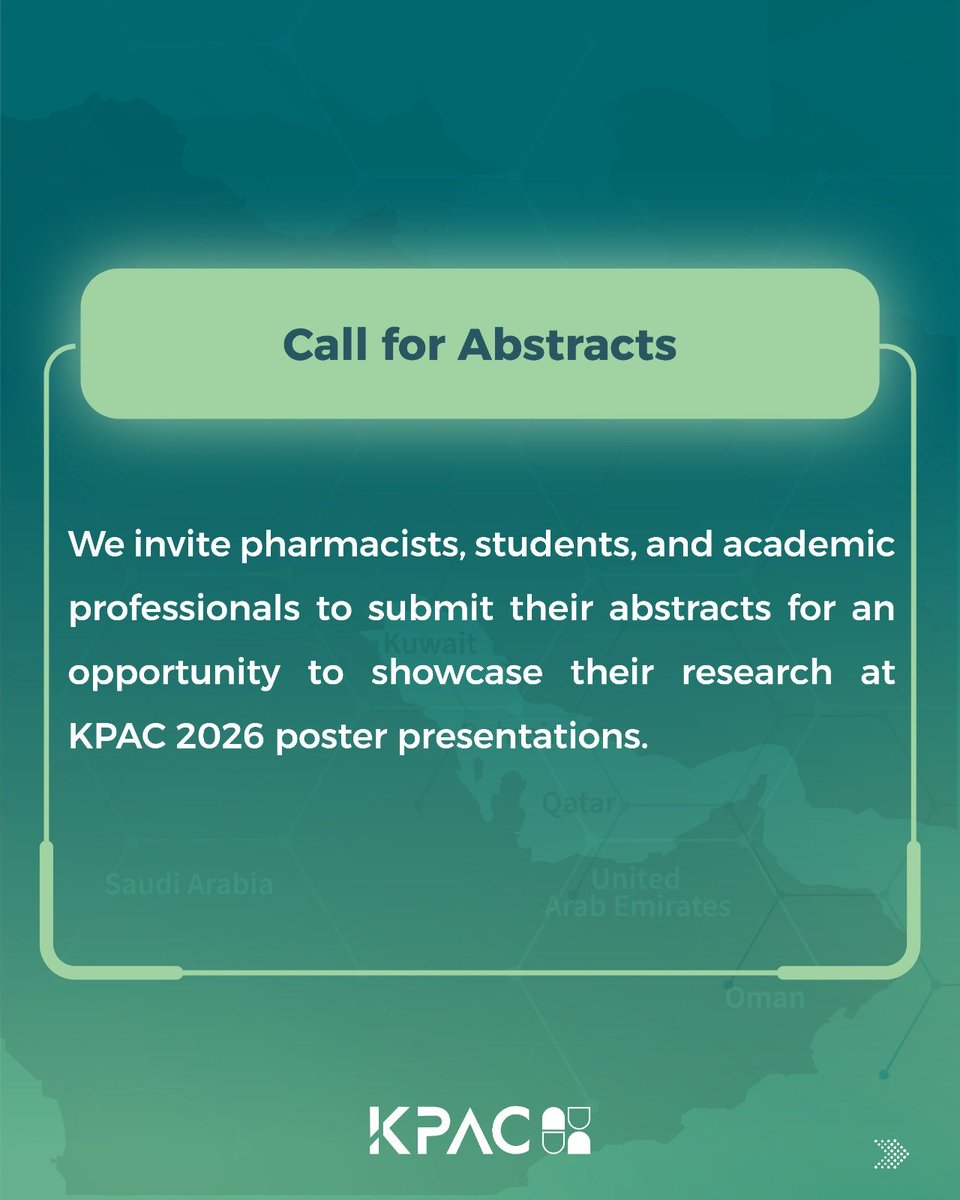 Call for Abstracts

We invite pharmacists, students, and academic professionals to submit their abstracts for an opportunity to showcase their research at KPAC 2026 poster presentations.

Kuwait

Qatar

Saudi Arabia

United Arab Emirates

Oman

KPAC